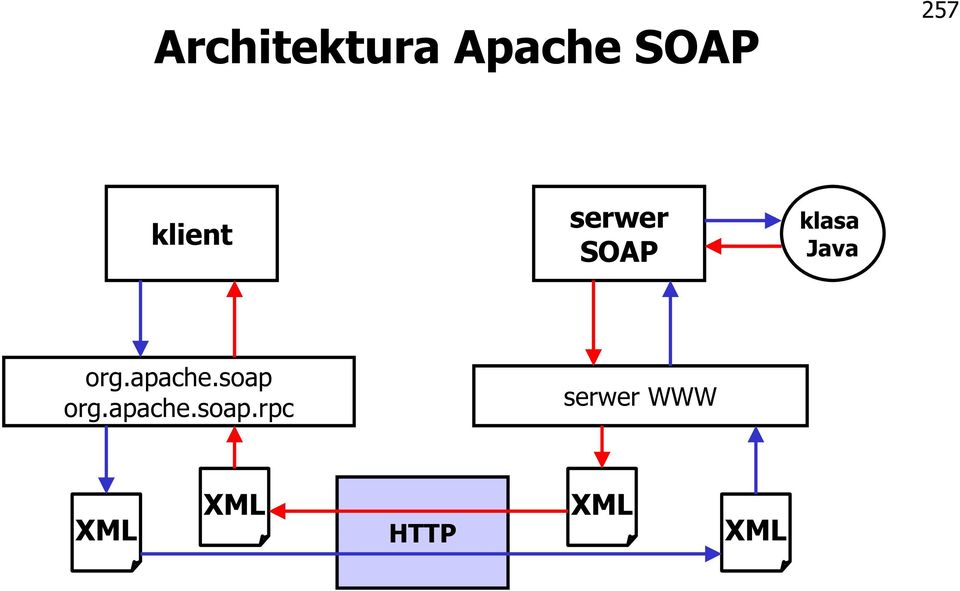 257

Architektura Apache SOAP

klient

serwer SOAP

klasa Java

org.apache.soap
org.apache.soap.rpc

serwer WWW

XML

XML

HTTP

XML

XML